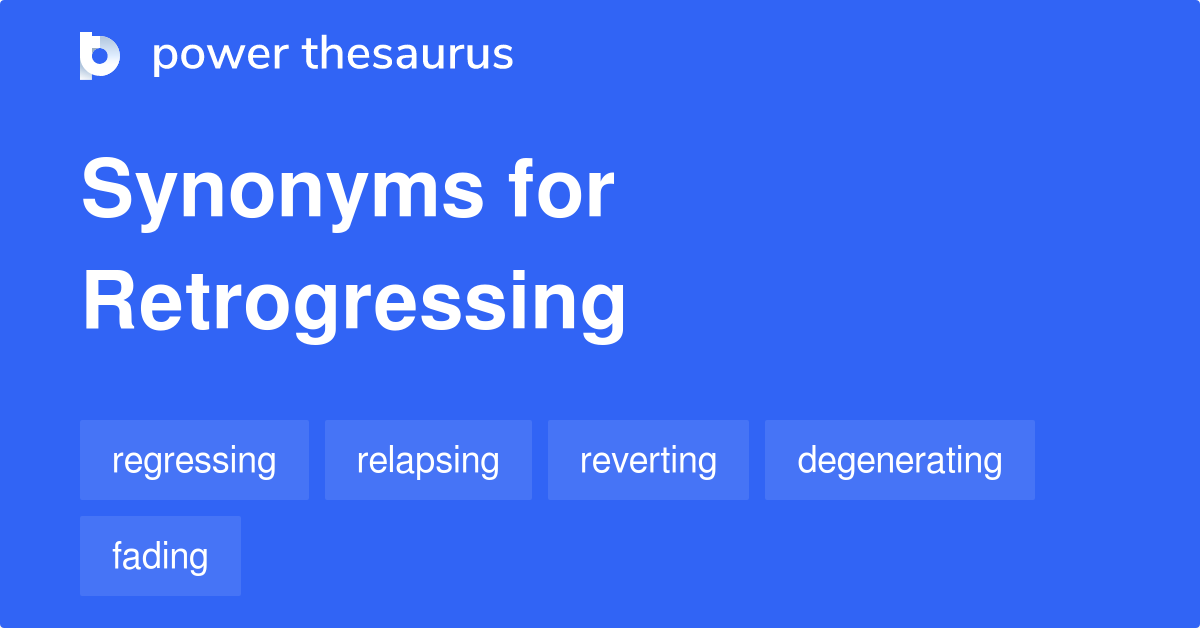 power thesaurus

Synonyms for Retrogressing

regressing
relapsing
reverting
degenerating
fading